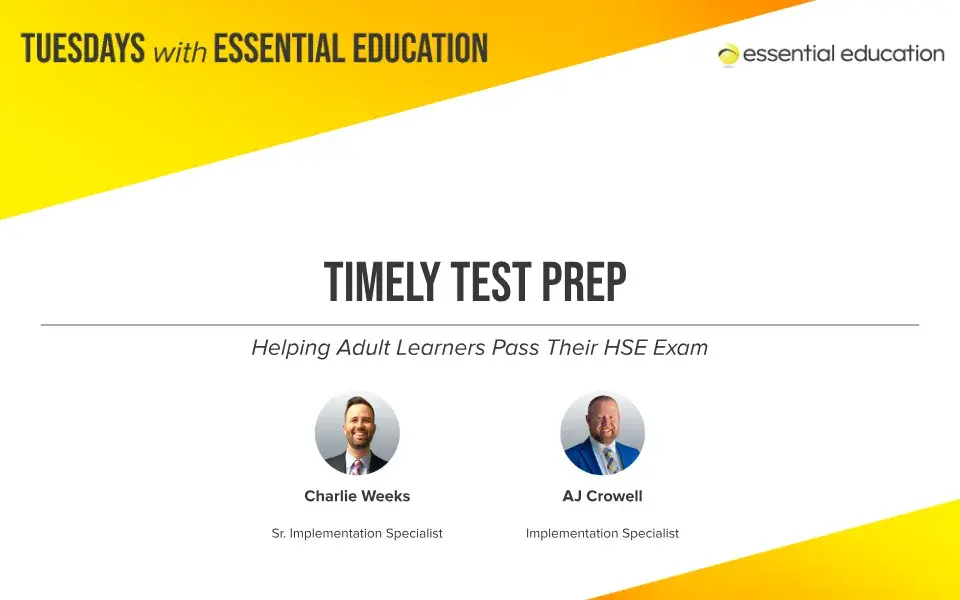 TUESDAYS with ESSENTIAL EDUCATION

essential education

TIMELY TEST PREP

Helping Adult Learners Pass Their HSE Exam

Charlie Weeks

Sr. Implementation Specialist

AJ Crowell

Implementation Specialist